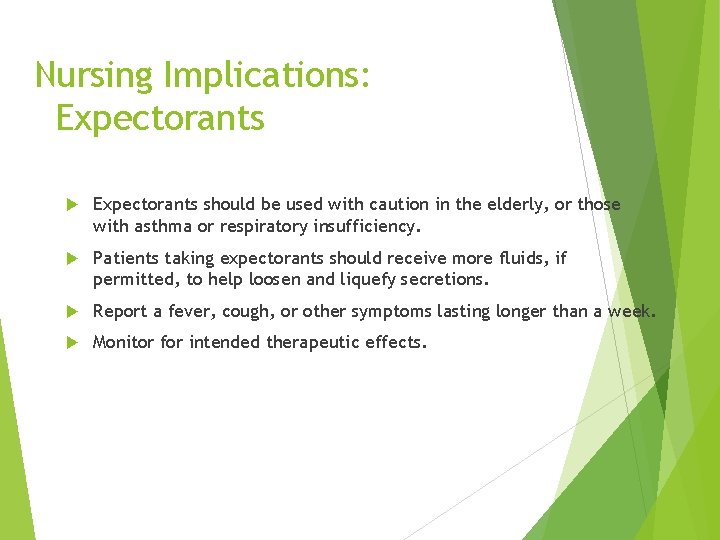 Nursing Implications: Expectorants

Expectorants should be used with caution in the elderly, or those with asthma or respiratory insufficiency.

Patients taking expectorants should receive more fluids, if permitted, to help loosen and liquefy secretions.

Report a fever, cough, or other symptoms lasting longer than a week.

Monitor for intended therapeutic effects.